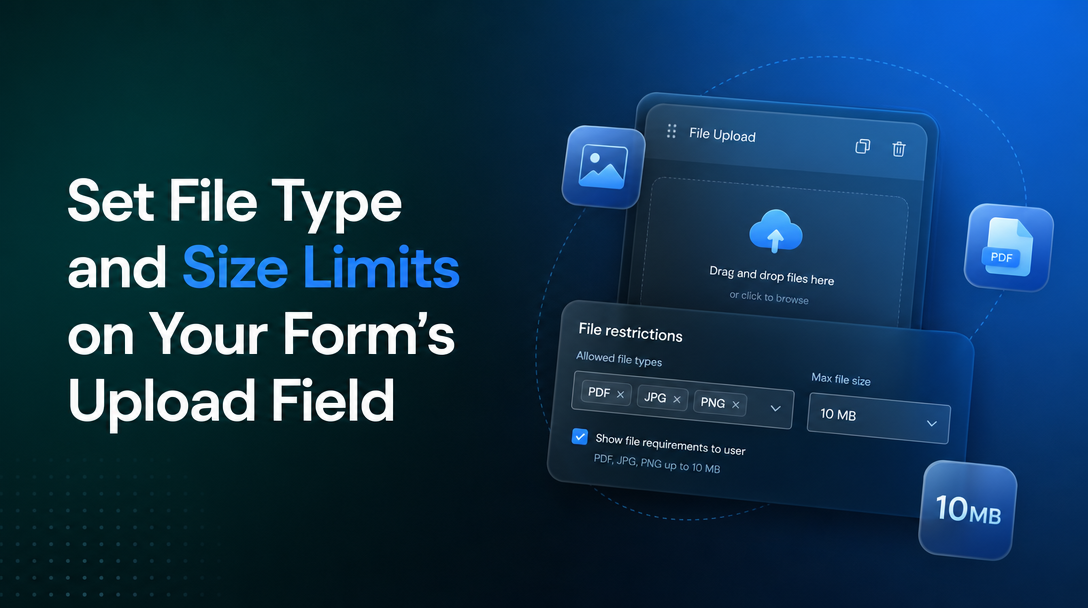 Set File Type and Size Limits on Your Form's Upload Field

File Upload

Drag and drop files here

or click to browse

PDF

File restrictions

Allowed file types

PDF × JPG × PNG ×

Max file size

10 MB

Show file requirements to user

PDF, JPG, PNG up to 10 MB

10MB